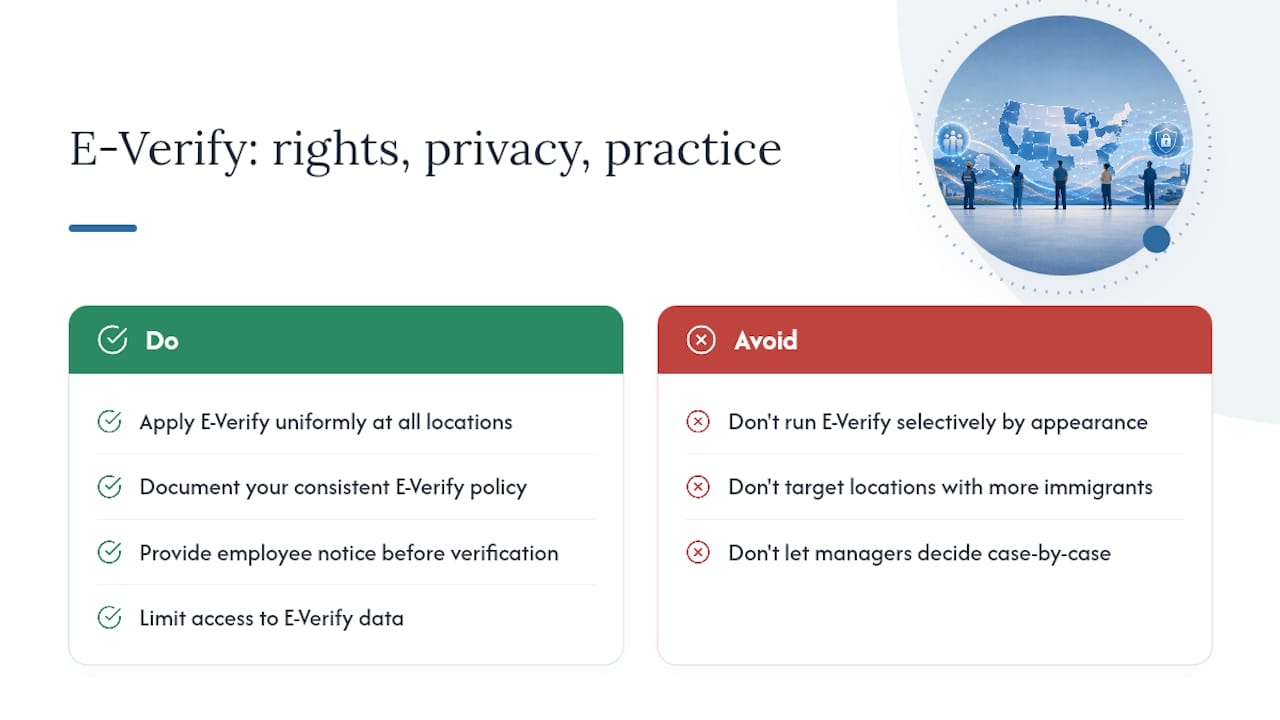 E-Verify: rights, privacy, practice

Do

Apply E-Verify uniformly at all locations

Document your consistent E-Verify policy

Provide employee notice before verification

Limit access to E-Verify data

Avoid

Don't run E-Verify selectively by appearance

Don't target locations with more immigrants

Don't let managers decide case-by-case